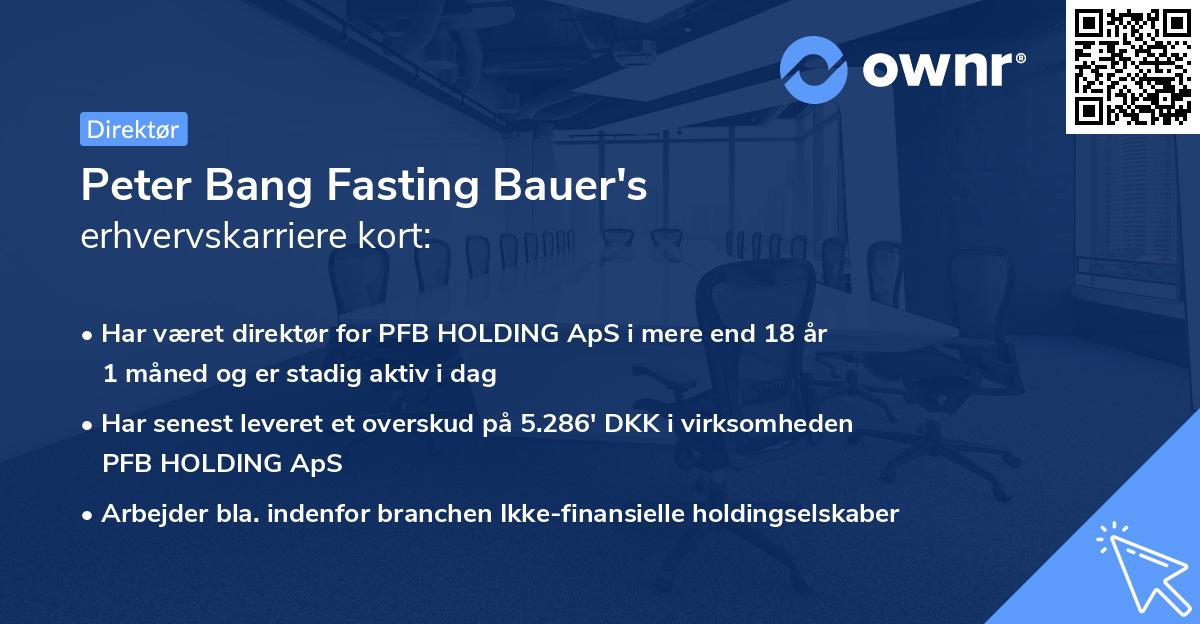 ownr®

Direktør

Peter Bang Fasting Bauer's
erhvervskarriere kort:

• Har været direktør for PFB HOLDING ApS i mere end 18 år 1 måned og er stadig aktiv i dag

• Har senest leveret et overskud på 5.286' DKK i virksomheden PFB HOLDING ApS

• Arbejder bla. indenfor branchen Ikke-finansielle holdingselskaber